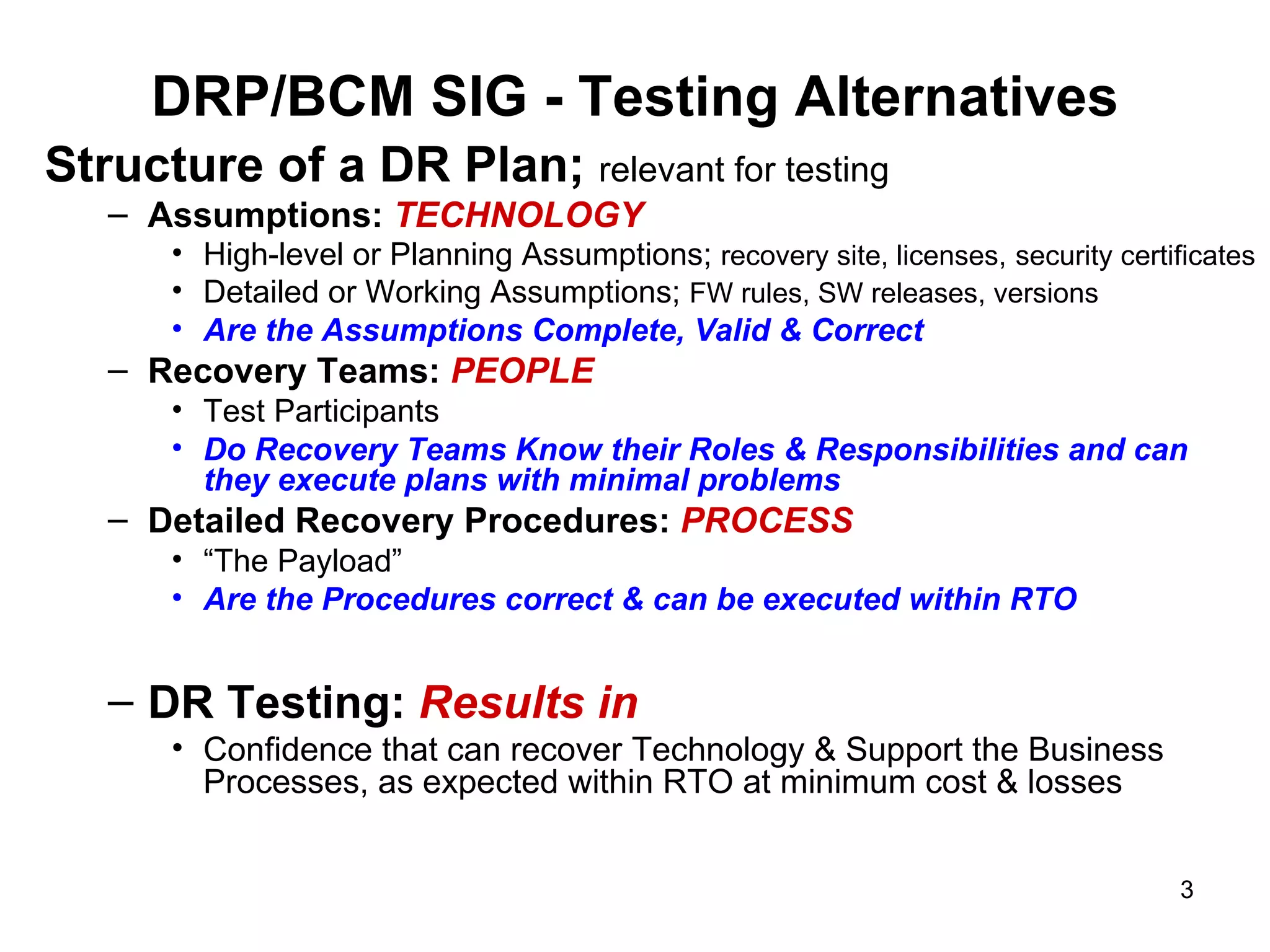 DRP/BCM SIG - Testing Alternatives

Structure of a DR Plan; relevant for testing

– Assumptions: TECHNOLOGY
• High-level or Planning Assumptions; recovery site, licenses, security certificates
• Detailed or Working Assumptions; FW rules, SW releases, versions
• Are the Assumptions Complete, Valid & Correct

– Recovery Teams: PEOPLE
• Test Participants
• Do Recovery Teams Know their Roles & Responsibilities and can they execute plans with minimal problems

– Detailed Recovery Procedures: PROCESS
• “The Payload”
• Are the Procedures correct & can be executed within RTO

– DR Testing: Results in
• Confidence that can recover Technology & Support the Business Processes, as expected within RTO at minimum cost & losses

3